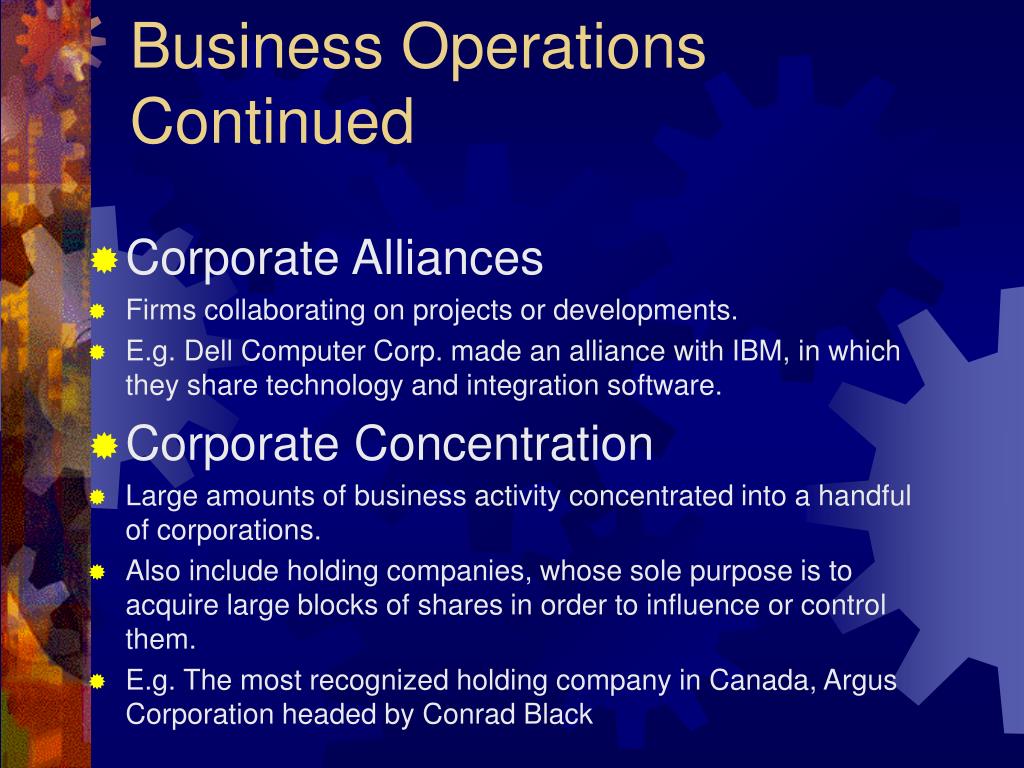 Business Operations Continued

Corporate Alliances

Firms collaborating on projects or developments.

E.g. Dell Computer Corp. made an alliance with IBM, in which they share technology and integration software.

Corporate Concentration

Large amounts of business activity concentrated into a handful of corporations.

Also include holding companies, whose sole purpose is to acquire large blocks of shares in order to influence or control them.

E.g. The most recognized holding company in Canada, Argus Corporation headed by Conrad Black